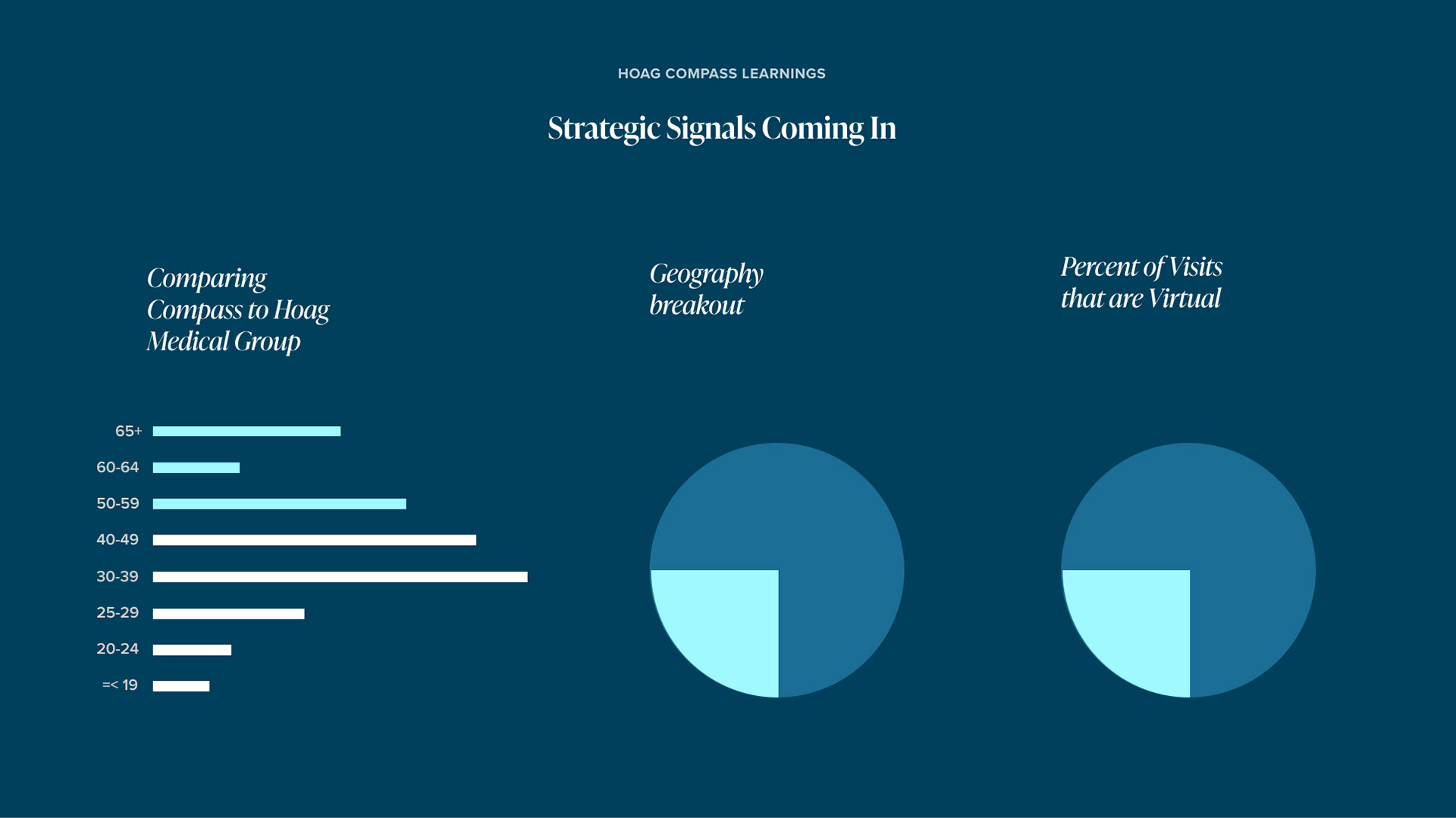 HOAG COMPASS LEARNINGS

Strategic Signals Coming In

Comparing Compass to Hoag Medical Group

65+
60-64
50-59
40-49
30-39
25-29
20-24
=< 19

Geography breakout

Percent of Visits that are Virtual